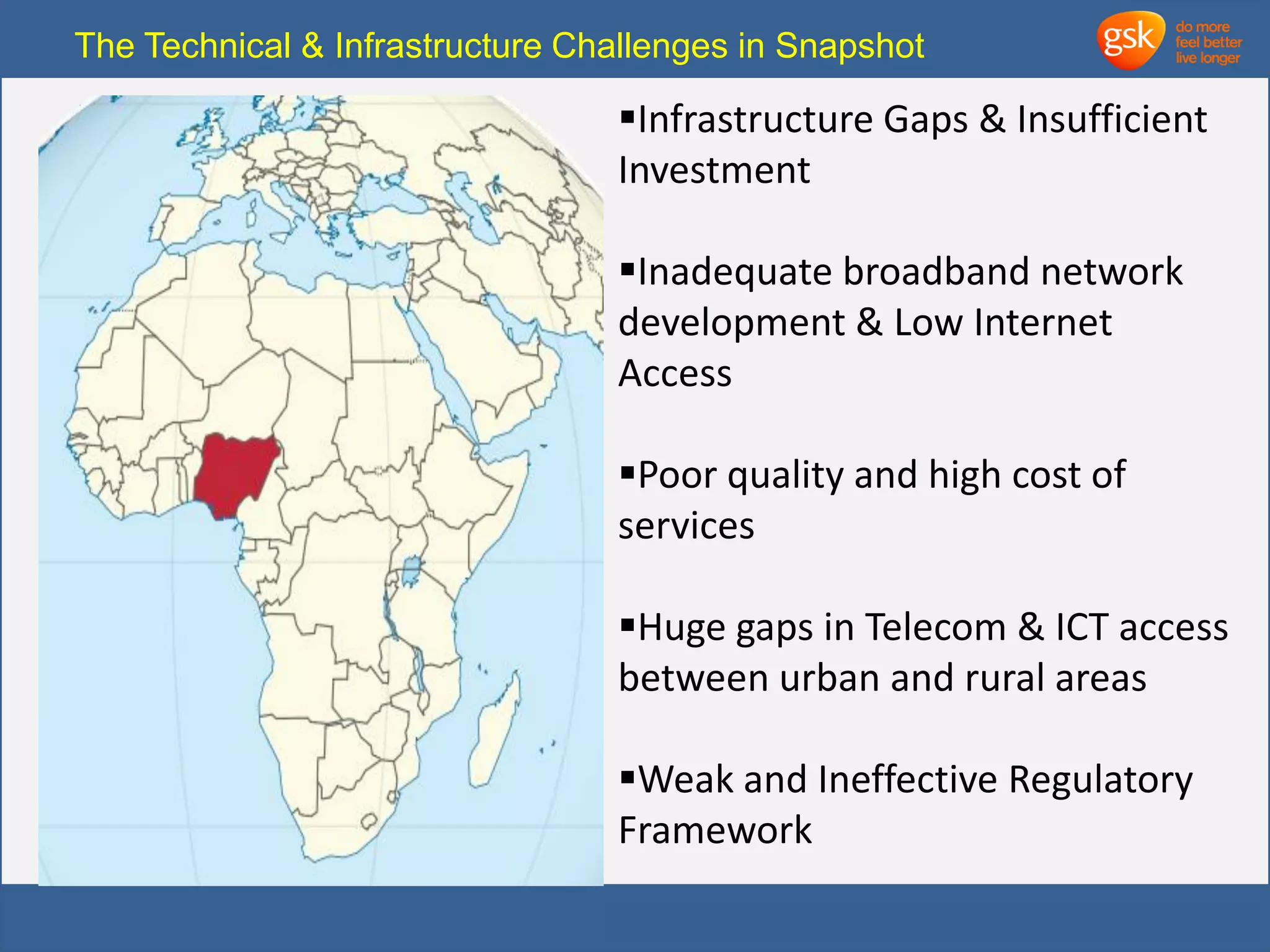 The Technical & Infrastructure Challenges in Snapshot

gsk do more feel better live longer

▪Infrastructure Gaps & Insufficient Investment

▪Inadequate broadband network development & Low Internet Access

▪Poor quality and high cost of services

▪Huge gaps in Telecom & ICT access between urban and rural areas

▪Weak and Ineffective Regulatory Framework